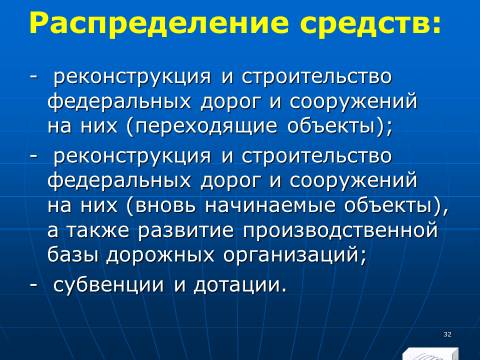 Распределение средств:

- реконструкция и строительство федеральных дорог и сооружений на них (переходящие объекты);

- реконструкция и строительство федеральных дорог и сооружений на них (вновь начинаемые объекты), а также развитие производственной базы дорожных организаций;

- субвенции и дотации.

32